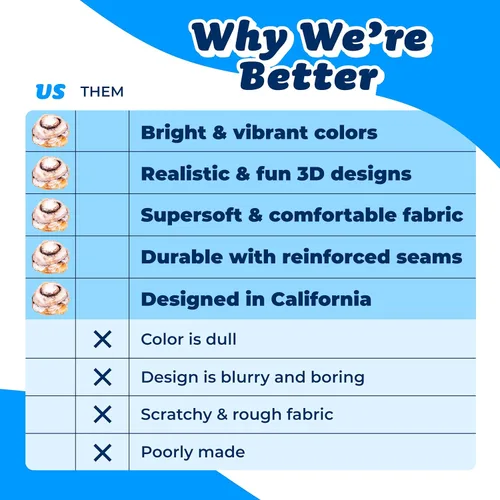 Why We're Better

| US | THEM | |
|---|---|---|
| | | Bright & vibrant colors |
| | | Realistic & fun 3D designs |
| | | Supersoft & comfortable fabric |
| | | Durable with reinforced seams |
| | | Designed in California |
| | ✕ | Color is dull |
| | ✕ | Design is blurry and boring |
| | ✕ | Scratchy & rough fabric |
| | ✕ | Poorly made |